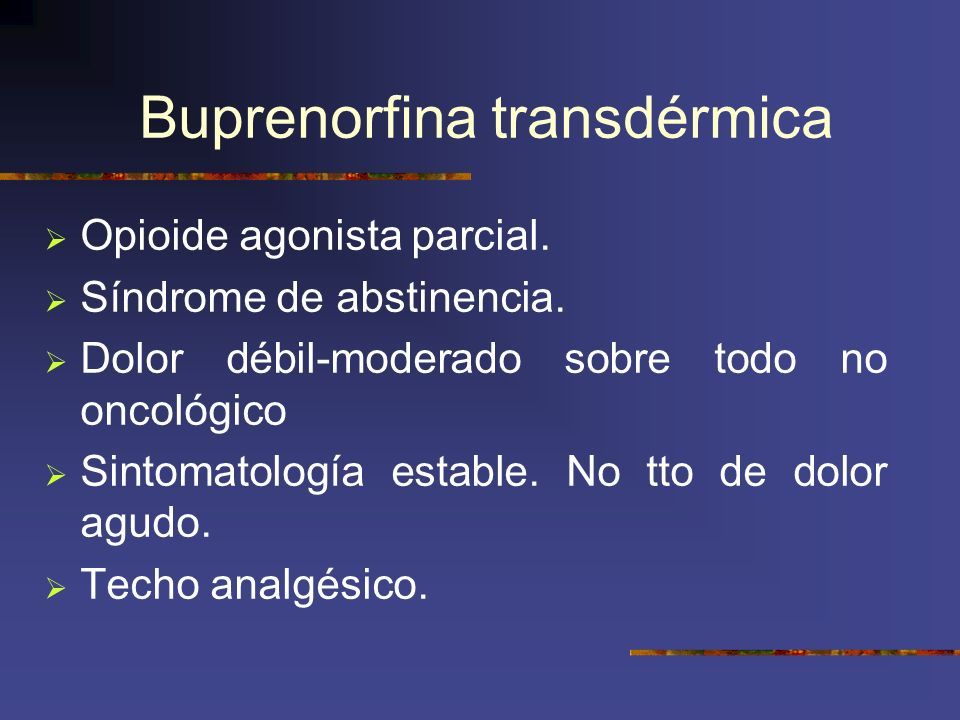 Buprenorfina transdérmica

➢ Opioide agonista parcial.
➢ Síndrome de abstinencia.
➢ Dolor débil-moderado sobre todo no oncológico
➢ Sintomatología estable. No tto de dolor agudo.
➢ Techo analgésico.